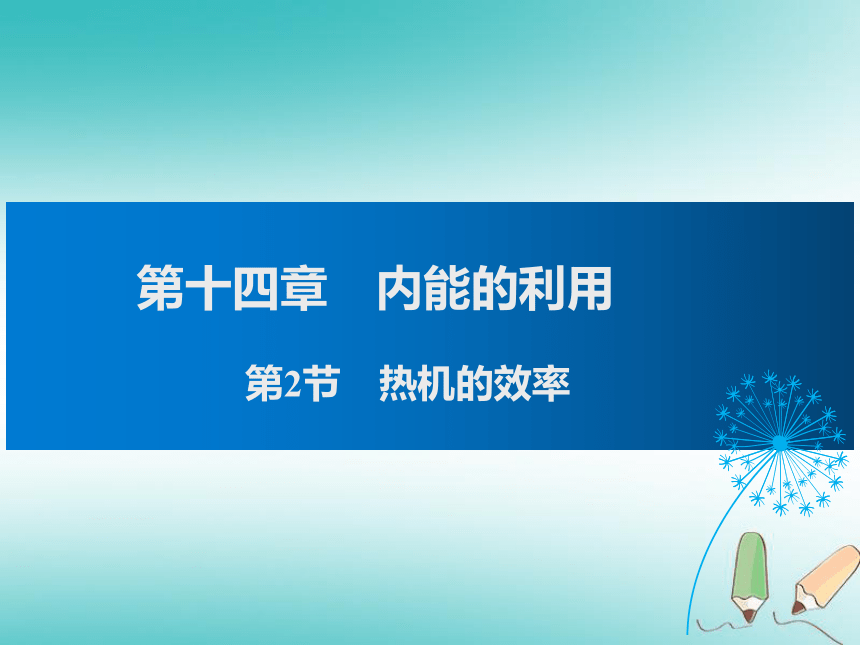 第十四章　内能的利用

第2节　热机的效率